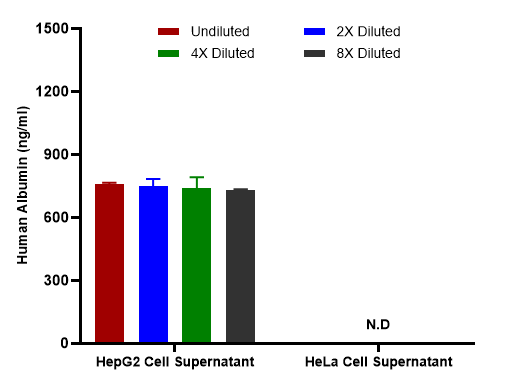 Undiluted
2X Diluted
4X Diluted
8X Diluted

Human Albumin (ng/ml)

1500
1200
900
600
300
0

N.D

HepG2 Cell Supernatant
HeLa Cell Supernatant